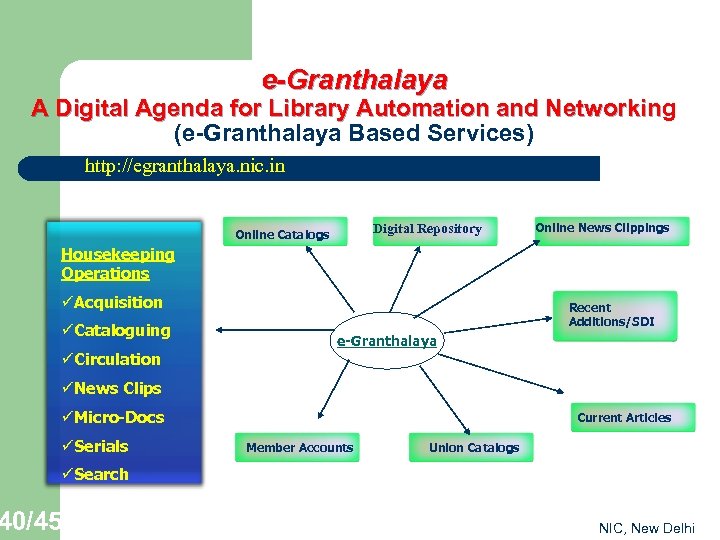 e-Granthalaya
A Digital Agenda for Library Automation and Networking
(e-Granthalaya Based Services)

http://egranthalaya.nic.in

Housekeeping Operations
✓Acquisition
✓Cataloguing
✓Circulation
✓News Clips
✓Micro-Docs
✓Serials
✓Search

Online Catalogs

Digital Repository

Online News Clippings

Recent Additions/SDI

e-Granthalaya

Current Articles

Member Accounts

Union Catalogs

40/45

NIC, New Delhi